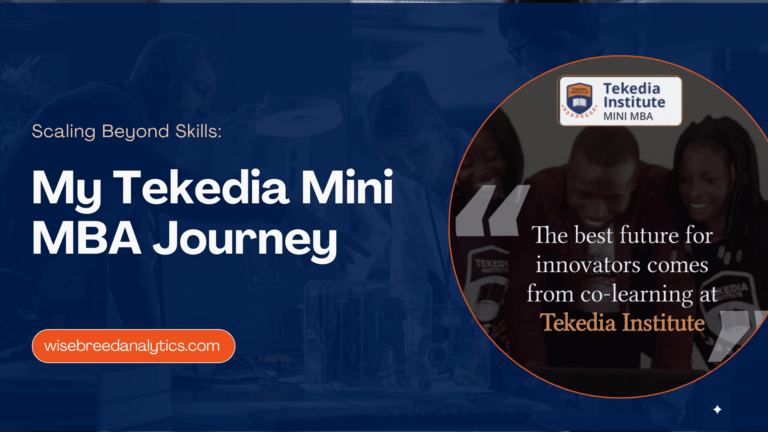 Scaling Beyond Skills:

My Tekedia Mini MBA Journey

wisebreedanalytics.com

Tekedia Institute
MINI MBA

The best future for innovators comes from co-learning at Tekedia Institute